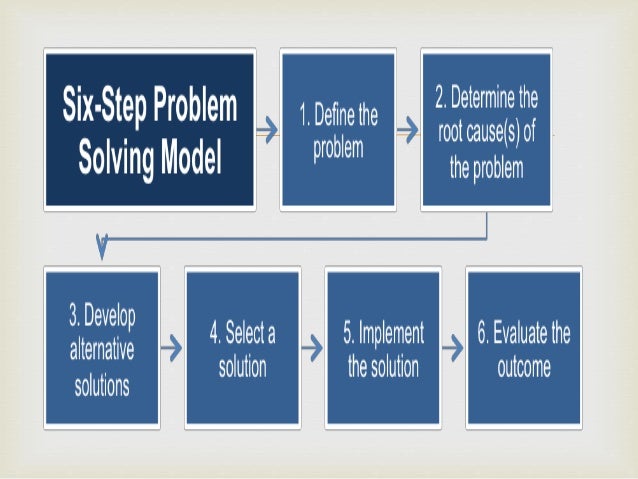 Six-Step Problem Solving Model

1. Define the problem

2. Determine the root cause(s) of the problem

3. Develop alternative solutions

4. Select a solution

5. Implement the solution

6. Evaluate the outcome